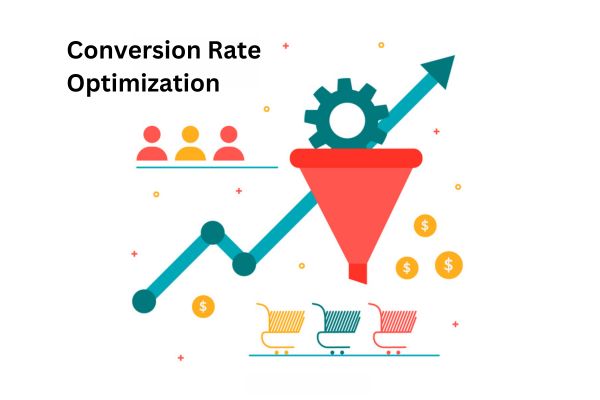 Conversion Rate Optimization

$

$

$

$